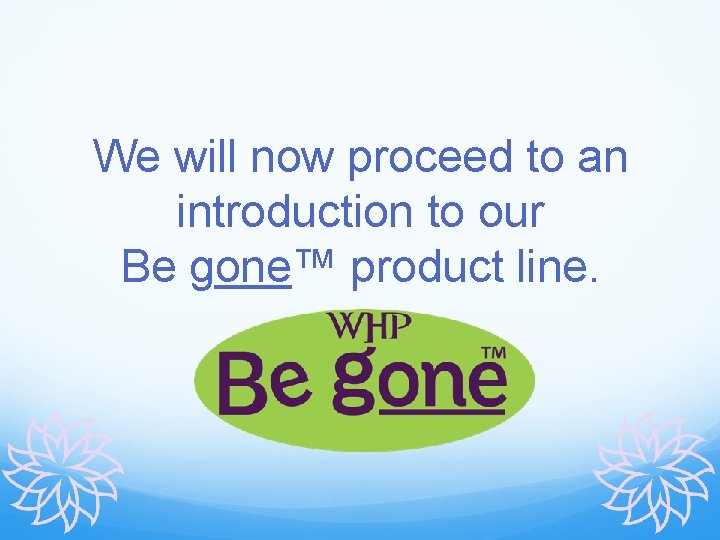 We will now proceed to an introduction to our Be gone™ product line.

WHP
Be gone™